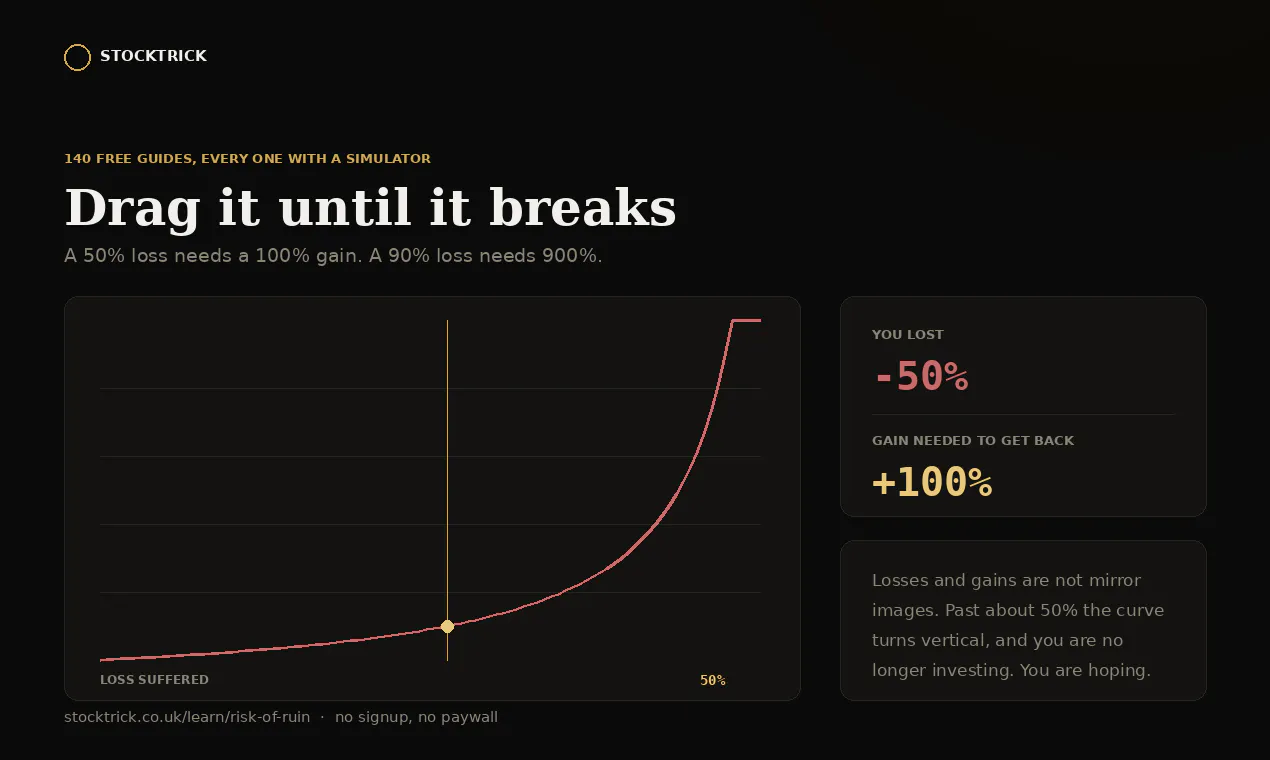 STOCKTRICK

140 FREE GUIDES, EVERY ONE WITH A SIMULATOR

Drag it until it breaks

A 50% loss needs a 100% gain. A 90% loss needs 900%.

LOSS SUFFERED

50%

YOU LOST

-50%

GAIN NEEDED TO GET BACK

+100%

Losses and gains are not mirror images. Past about 50% the curve turns vertical, and you are no longer investing. You are hoping.

stocktrick.co.uk/learn/risk-of-ruin · no signup, no paywall